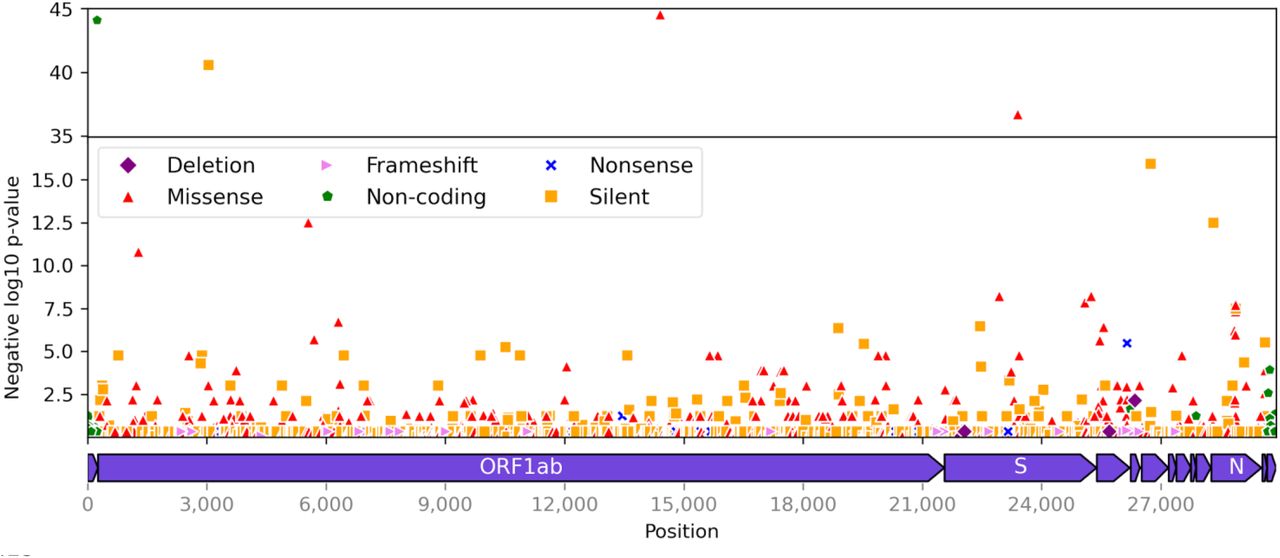 45
40
35
15.0
12.5
10.0
7.5
5.0
2.5
Negative log10 p-value

Deletion
Missense
Frameshift
Non-coding
Nonsense
Silent

ORF1ab
S
N

0
3,000
6,000
9,000
12,000
15,000
18,000
21,000
24,000
27,000
Position